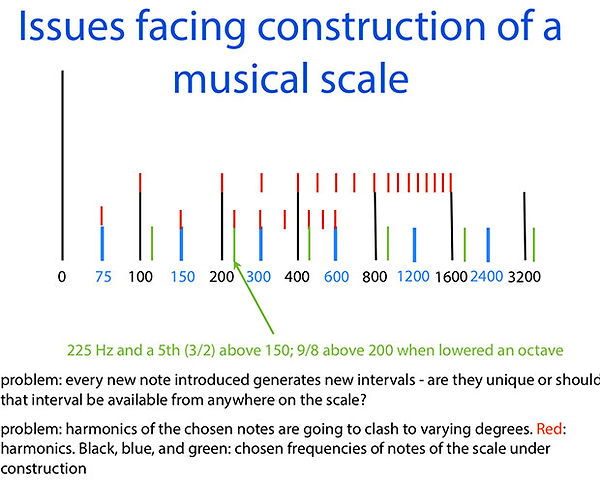 Issues facing construction of a musical scale

0 75 100 150 200 300 400 600 800 1200 1600 2400 3200

225 Hz and a 5th (3/2) above 150; 9/8 above 200 when lowered an octave

problem: every new note introduced generates new intervals - are they unique or should that interval be available from anywhere on the scale?

problem: harmonics of the chosen notes are going to clash to varying degrees. Red: harmonics. Black, blue, and green: chosen frequencies of notes of the scale under construction